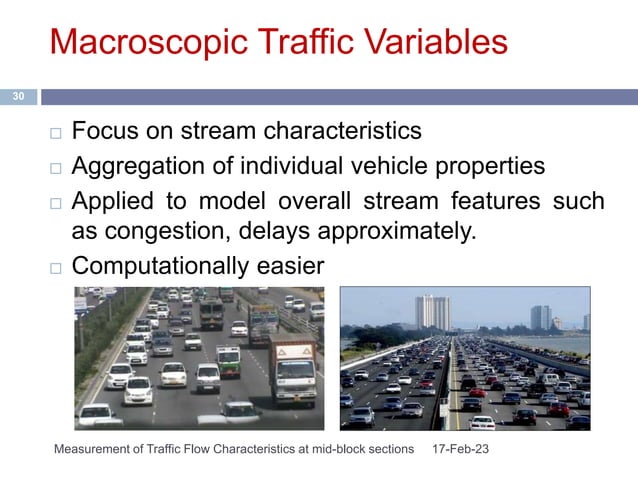 Macroscopic Traffic Variables

30

□ Focus on stream characteristics
□ Aggregation of individual vehicle properties
□ Applied to model overall stream features such as congestion, delays approximately.
□ Computationally easier

Measurement of Traffic Flow Characteristics at mid-block sections 17-Feb-23